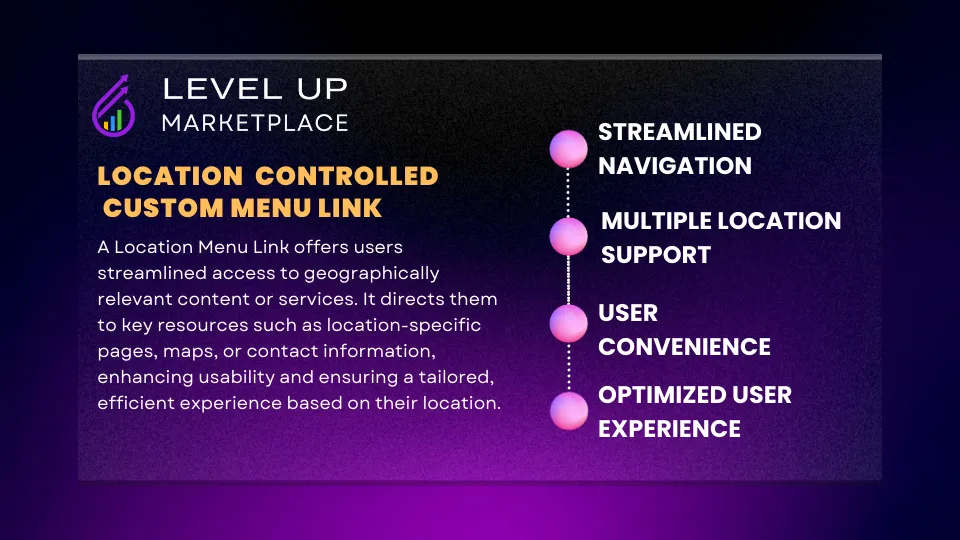 LEVEL UP
MARKETPLACE

LOCATION CONTROLLED
CUSTOM MENU LINK

A Location Menu Link offers users streamlined access to geographically relevant content or services. It directs them to key resources such as location-specific pages, maps, or contact information, enhancing usability and ensuring a tailored, efficient experience based on their location.

STREAMLINED NAVIGATION

MULTIPLE LOCATION SUPPORT

USER CONVENIENCE

OPTIMIZED USER EXPERIENCE